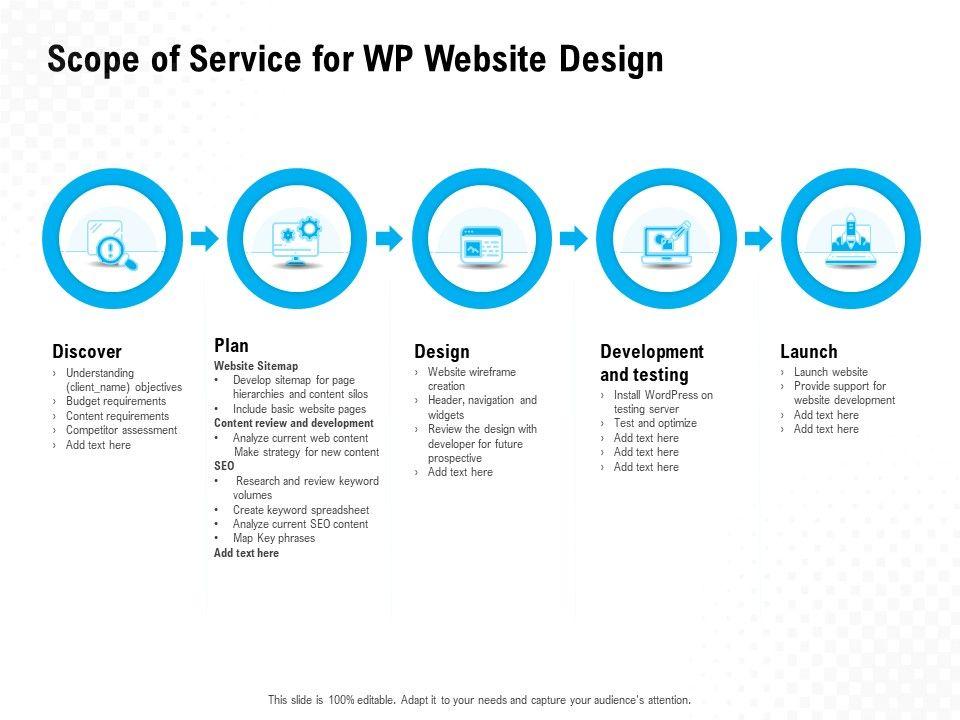 Scope of Service for WP Website Design

Discover
› Understanding (client_name) objectives
› Budget requirements
› Content requirements
› Competitor assessment
› Add text here

Plan
Website Sitemap
• Develop sitemap for page hierarchies and content silos
• Include basic website pages
Content review and development
• Analyze current web content Make strategy for new content
SEO
• Research and review keyword volumes
• Create keyword spreadsheet
• Analyze current SEO content
• Map Key phrases
Add text here

Design
› Website wireframe creation
› Header, navigation and widgets
› Review the design with developer for future prospective
› Add text here

Development and testing
› Install WordPress on testing server
› Test and optimize
› Add text here
› Add text here
› Add text here

Launch
› Launch website
› Provide support for website development
› Add text here
› Add text here

This slide is 100% editable. Adapt it to your needs and capture your audience's attention.